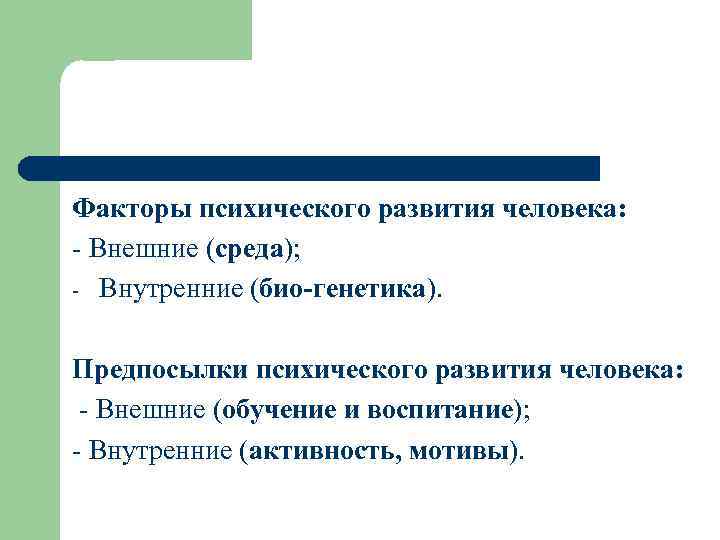 Факторы психического развития человека:
- Внешние (среда);
- Внутренние (био-генетика).

Предпосылки психического развития человека:
- Внешние (обучение и воспитание);
- Внутренние (активность, мотивы).